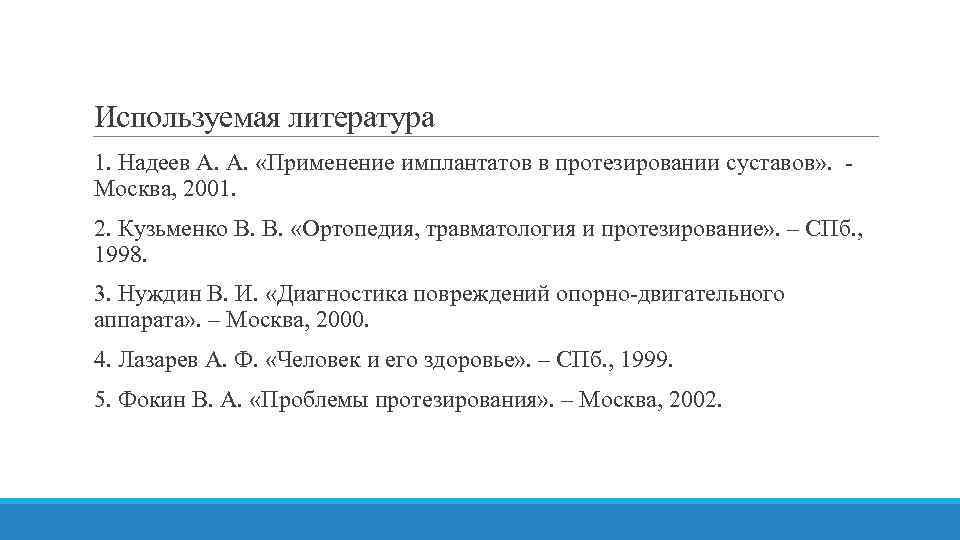 Используемая литература

1. Надеев А. А. «Применение имплантатов в протезировании суставов». - Москва, 2001.

2. Кузьменко В. В. «Ортопедия, травматология и протезирование». – СПб., 1998.

3. Нуждин В. И. «Диагностика повреждений опорно-двигательного аппарата». – Москва, 2000.

4. Лазарев А. Ф. «Человек и его здоровье». – СПб., 1999.

5. Фокин В. А. «Проблемы протезирования». – Москва, 2002.